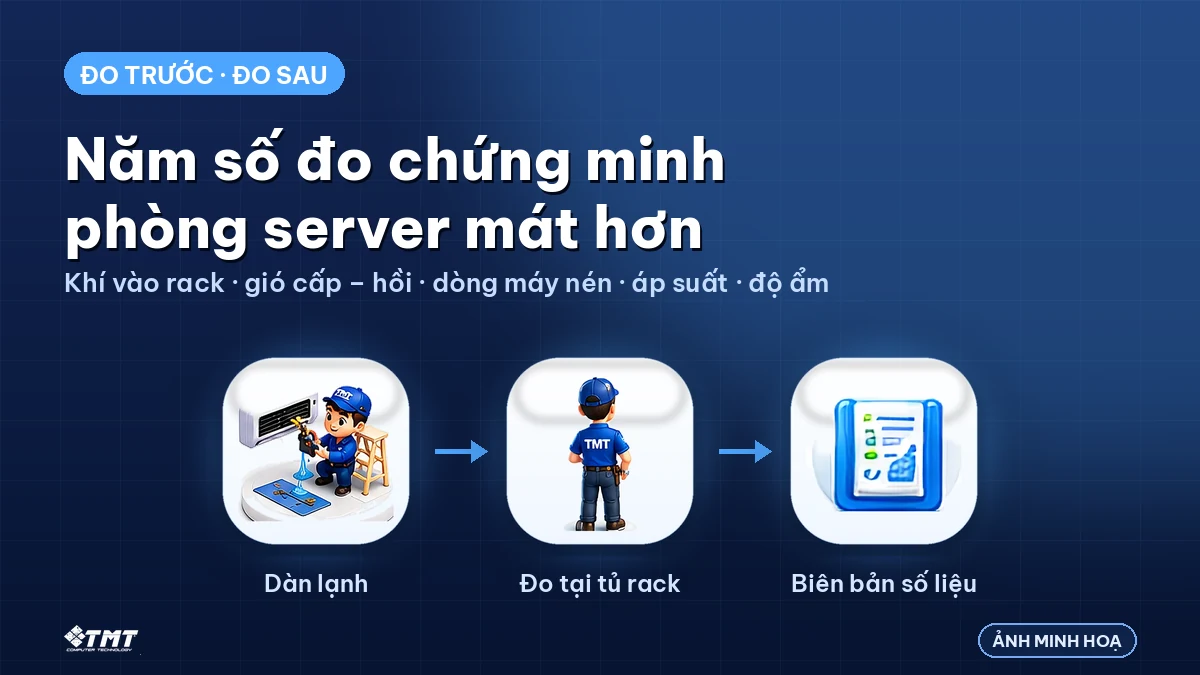 ĐO TRƯỚC · ĐO SAU

Năm số đo chứng minh phòng server mát hơn

Khí vào rack · gió cấp – hồi · dòng máy nén · áp suất · độ ẩm

TMT

TMT

Dàn lạnh

Đo tại tủ rack

Biên bản số liệu

TMT
COMPUTER TECHNOLOGY

ẢNH MINH HOẠ